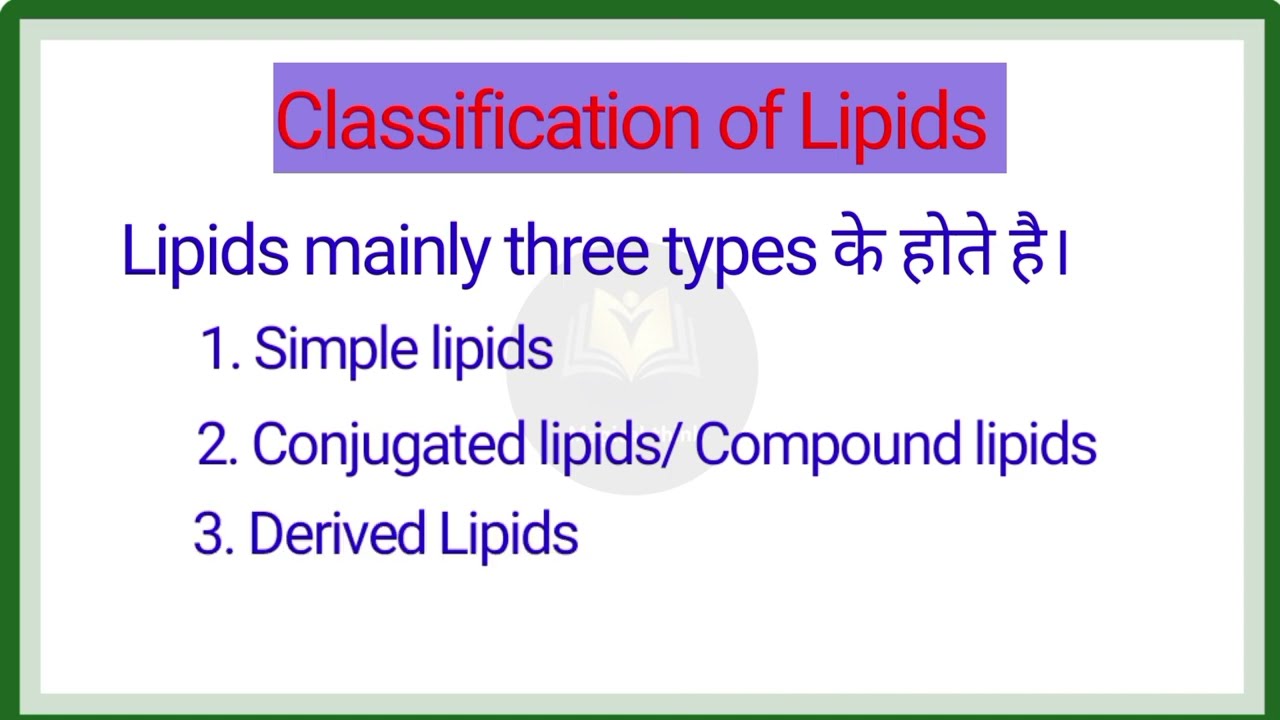 Classification of Lipids

Lipids mainly three types के होते है।

1. Simple lipids

2. Conjugated lipids/ Compound lipids

3. Derived Lipids